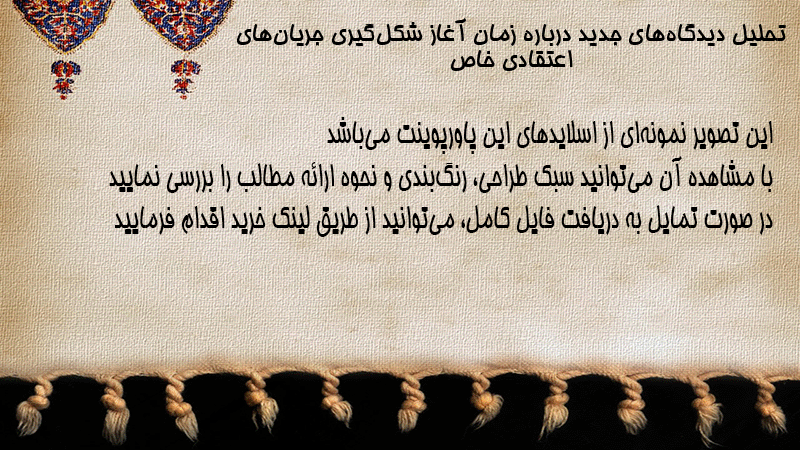 تحلیل دیدگاه‌های جدید درباره زمان آغاز شکل‌گیری جریان‌های اعتقادی خاص

این تصویر نمونه‌ای از اسلایدهای این پاورپوینت می‌باشد
با مشاهده آن می‌توانید سبک طراحی، رنگ‌بندی و نحوه ارائه مطالب را بررسی نمایید
در صورت تمایل به دریافت فایل کامل، می‌توانید از طریق لینک خرید اقدام فرمایید